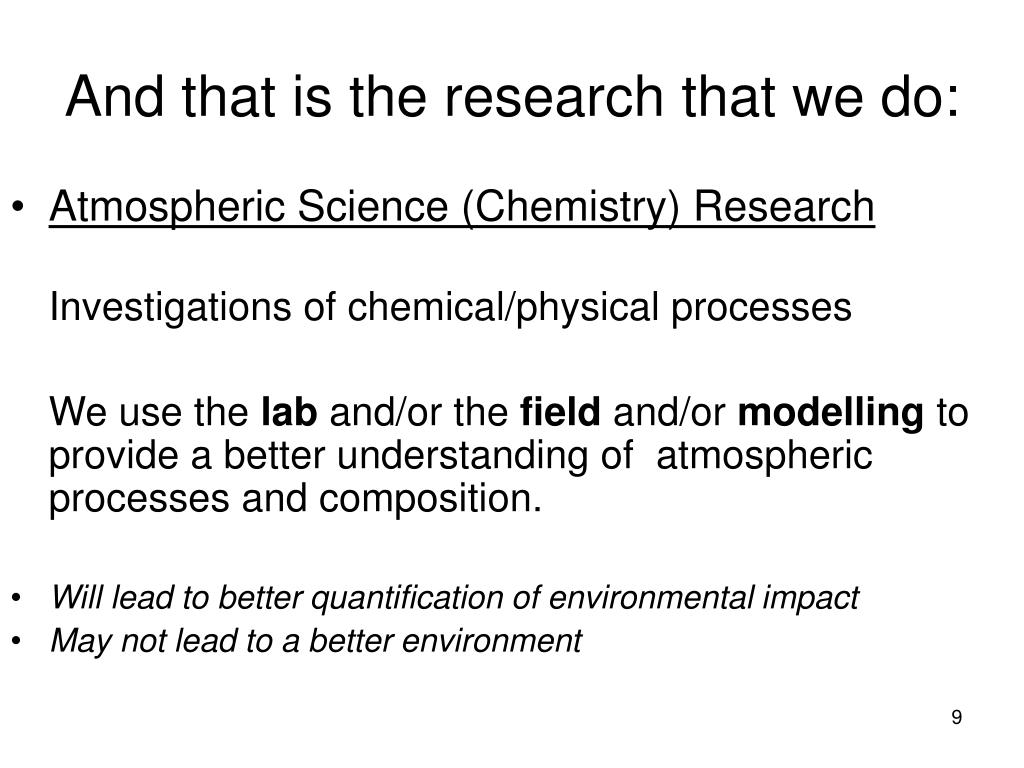 And that is the research that we do:

• Atmospheric Science (Chemistry) Research

Investigations of chemical/physical processes

We use the lab and/or the field and/or modelling to provide a better understanding of atmospheric processes and composition.

• Will lead to better quantification of environmental impact
• May not lead to a better environment

9